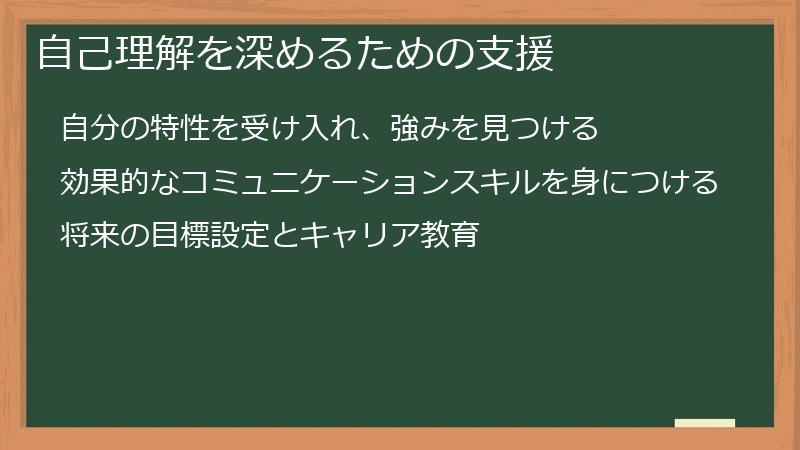 自己理解を深めるための支援

自分の特性を受け入れ、強みを見つける

効果的なコミュニケーションスキルを身につける

将来の目標設定とキャリア教育